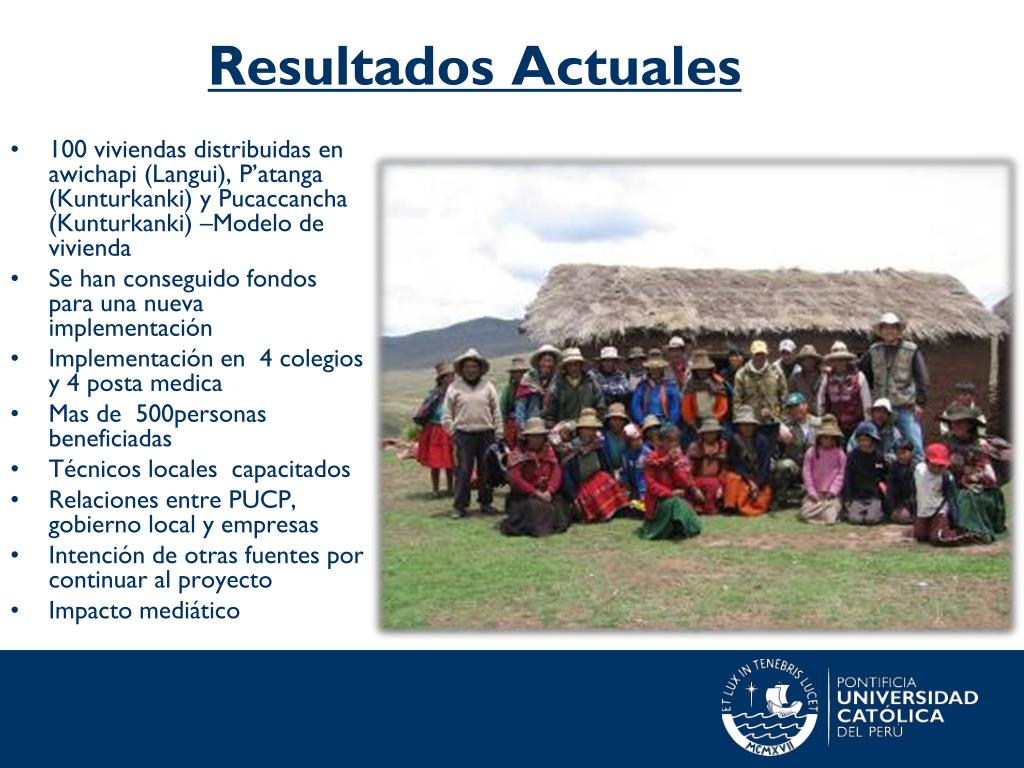 Resultados Actuales

• 100 viviendas distribuidas en awichapi (Langui), P'atanga (Kunturkanki) y Pucaccancha (Kunturkanki) –Modelo de vivienda
• Se han conseguido fondos para una nueva implementación
• Implementación en 4 colegios y 4 posta medica
• Mas de 500personas beneficiadas
• Técnicos locales capacitados
• Relaciones entre PUCP, gobierno local y empresas
• Intención de otras fuentes por continuar al proyecto
• Impacto mediático

ET LUX IN TENEBRIS LUCET
MCMXVII
PONTIFICIA UNIVERSIDAD CATÓLICA DEL PERÚ